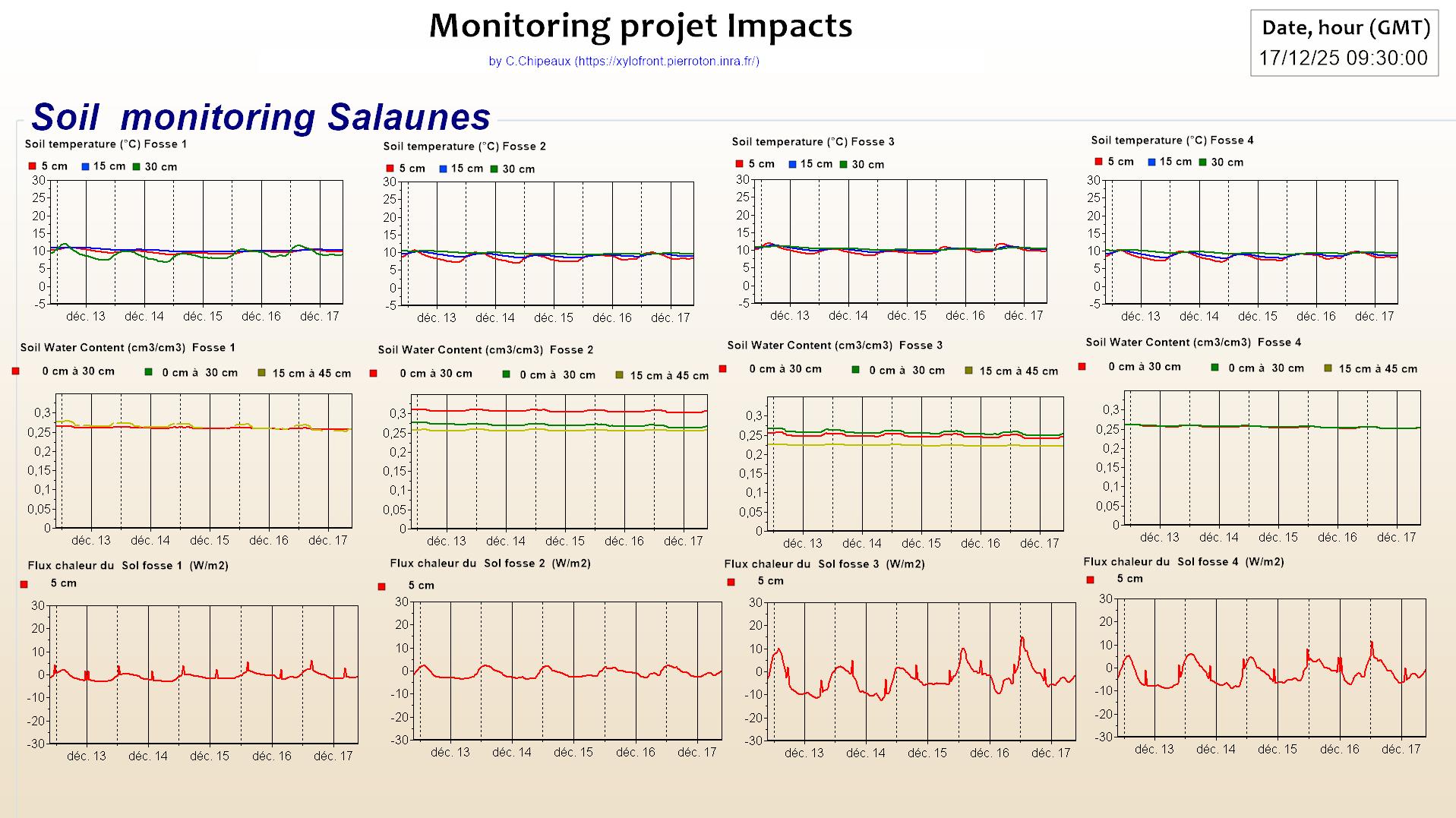 Monitoring projet Impacts
by C.Chipeaux (https://xylofront.pierroton.inra.fr/)

Date, hour (GMT)
17/12/25 09:30:00

Soil monitoring Salaunes

Soil temperature (°C) Fosse 1
5 cm 15 cm 30 cm
30 25 20 15 10 5 0 -5
déc. 13 déc. 14 déc. 15 déc. 16 déc. 17

Soil temperature (°C) Fosse 2
5 cm 15 cm 30 cm
30 25 20 15 10 5 0 -5
déc. 13 déc. 14 déc. 15 déc. 16 déc. 17

Soil temperature (°C) Fosse 3
5 cm 15 cm 30 cm
30 25 20 15 10 5 0 -5
déc. 13 déc. 14 déc. 15 déc. 16 déc. 17

Soil temperature (°C) Fosse 4
5 cm 15 cm 30 cm
30 25 20 15 10 5 0 -5
déc. 13 déc. 14 déc. 15 déc. 16 déc. 17

Soil Water Content (cm3/cm3) Fosse 1
0 cm à 30 cm 0 cm à 30 cm 15 cm à 45 cm
0,3 0,25 0,2 0,15 0,1 0,05 0
déc. 13 déc. 14 déc. 15 déc. 16 déc. 17

Soil Water Content (cm3/cm3) Fosse 2
0 cm à 30 cm 0 cm à 30 cm 15 cm à 45 cm
0,3 0,25 0,2 0,15 0,1 0,05 0
déc. 13 déc. 14 déc. 15 déc. 16 déc. 17

Soil Water Content (cm3/cm3) Fosse 3
0 cm à 30 cm 0 cm à 30 cm 15 cm à 45 cm
0,3 0,25 0,2 0,15 0,1 0,05 0
déc. 13 déc. 14 déc. 15 déc. 16 déc. 17

Soil Water Content (cm3/cm3) Fosse 4
0 cm à 30 cm 0 cm à 30 cm 15 cm à 45 cm
0,3 0,25 0,2 0,15 0,1 0,05 0
déc. 13 déc. 14 déc. 15 déc. 16 déc. 17

Flux chaleur du Sol fosse 1 (W/m2)
5 cm
30 20 10 0 -10 -20 -30
déc. 13 déc. 14 déc. 15 déc. 16 déc. 17

Flux chaleur du Sol fosse 2 (W/m2)
5 cm
30 20 10 0 -10 -20 -30
déc. 13 déc. 14 déc. 15 déc. 16 déc. 17

Flux chaleur du Sol fosse 3 (W/m2)
5 cm
30 20 10 0 -10 -20 -30
déc. 13 déc. 14 déc. 15 déc. 16 déc. 17

Flux chaleur du Sol fosse 4 (W/m2)
5 cm
30 20 10 0 -10 -20 -30
déc. 13 déc. 14 déc. 15 déc. 16 déc. 17